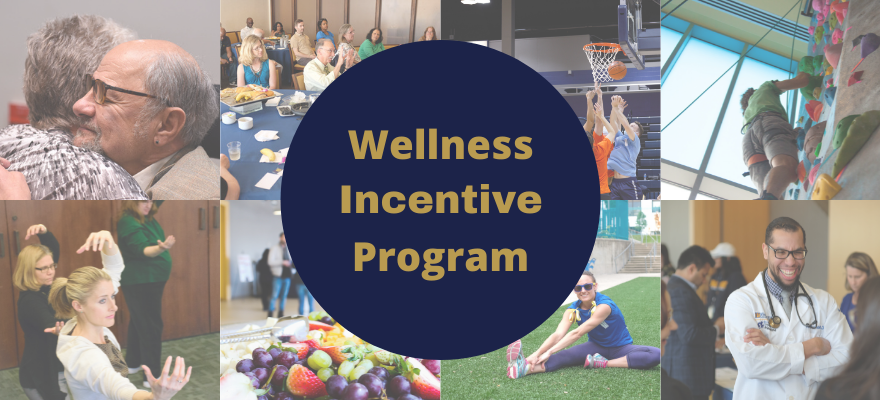 Wellness Incentive Program